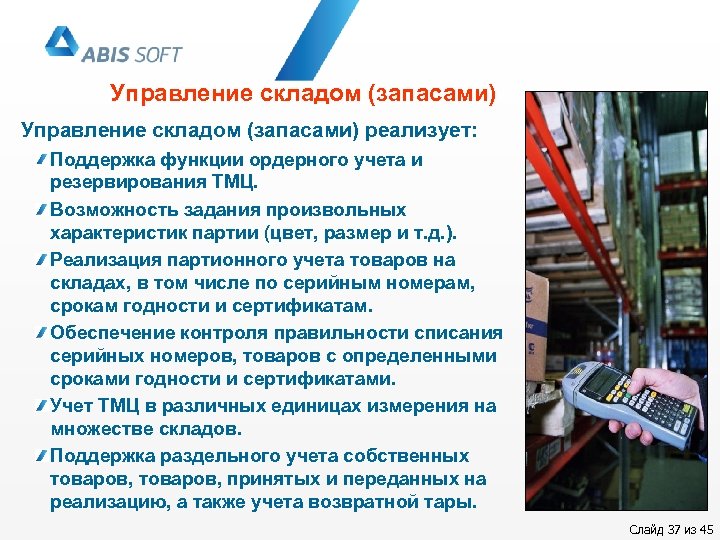 ABIS SOFT

Управление складом (запасами)

Управление складом (запасами) реализует:

Поддержка функции ордерного учета и резервирования ТМЦ.

Возможность задания произвольных характеристик партии (цвет, размер и т.д.).

Реализация партионного учета товаров на складах, в том числе по серийным номерам, срокам годности и сертификатам.

Обеспечение контроля правильности списания серийных номеров, товаров с определенными сроками годности и сертификатами.

Учет ТМЦ в различных единицах измерения на множестве складов.

Поддержка раздельного учета собственных товаров, товаров, принятых и переданных на реализацию, а также учета возвратной тары.

Слайд 37 из 45